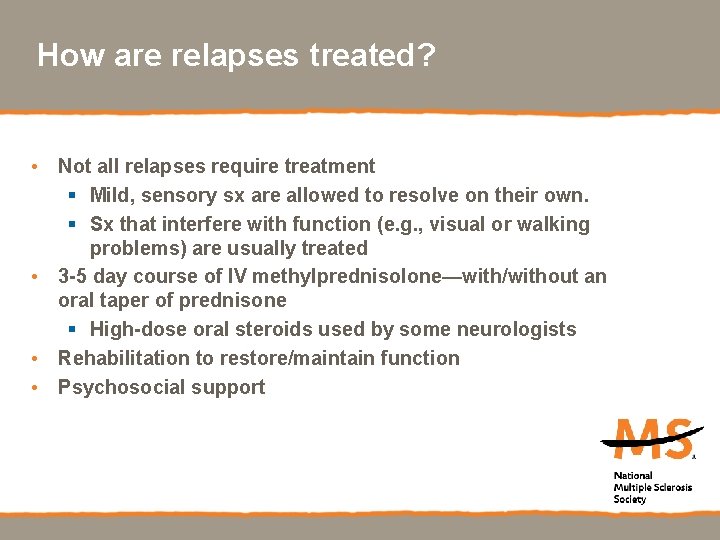 How are relapses treated?

• Not all relapses require treatment
  ▪ Mild, sensory sx are allowed to resolve on their own.
  ▪ Sx that interfere with function (e.g., visual or walking problems) are usually treated
• 3-5 day course of IV methylprednisolone—with/without an oral taper of prednisone
  ▪ High-dose oral steroids used by some neurologists
• Rehabilitation to restore/maintain function
• Psychosocial support

MS
National Multiple Sclerosis Society